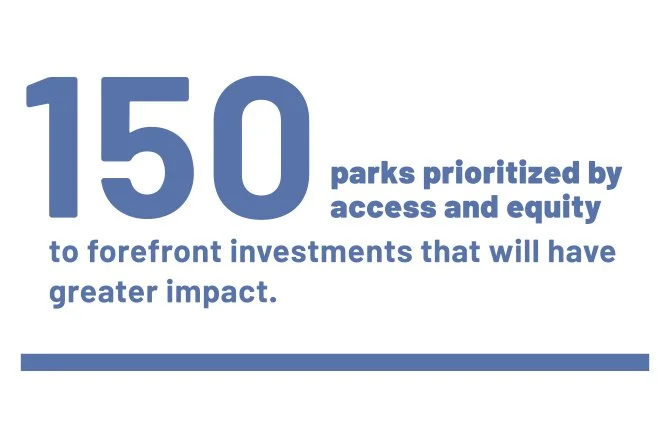 150 parks prioritized by access and equity

to forefront investments that will have greater impact.